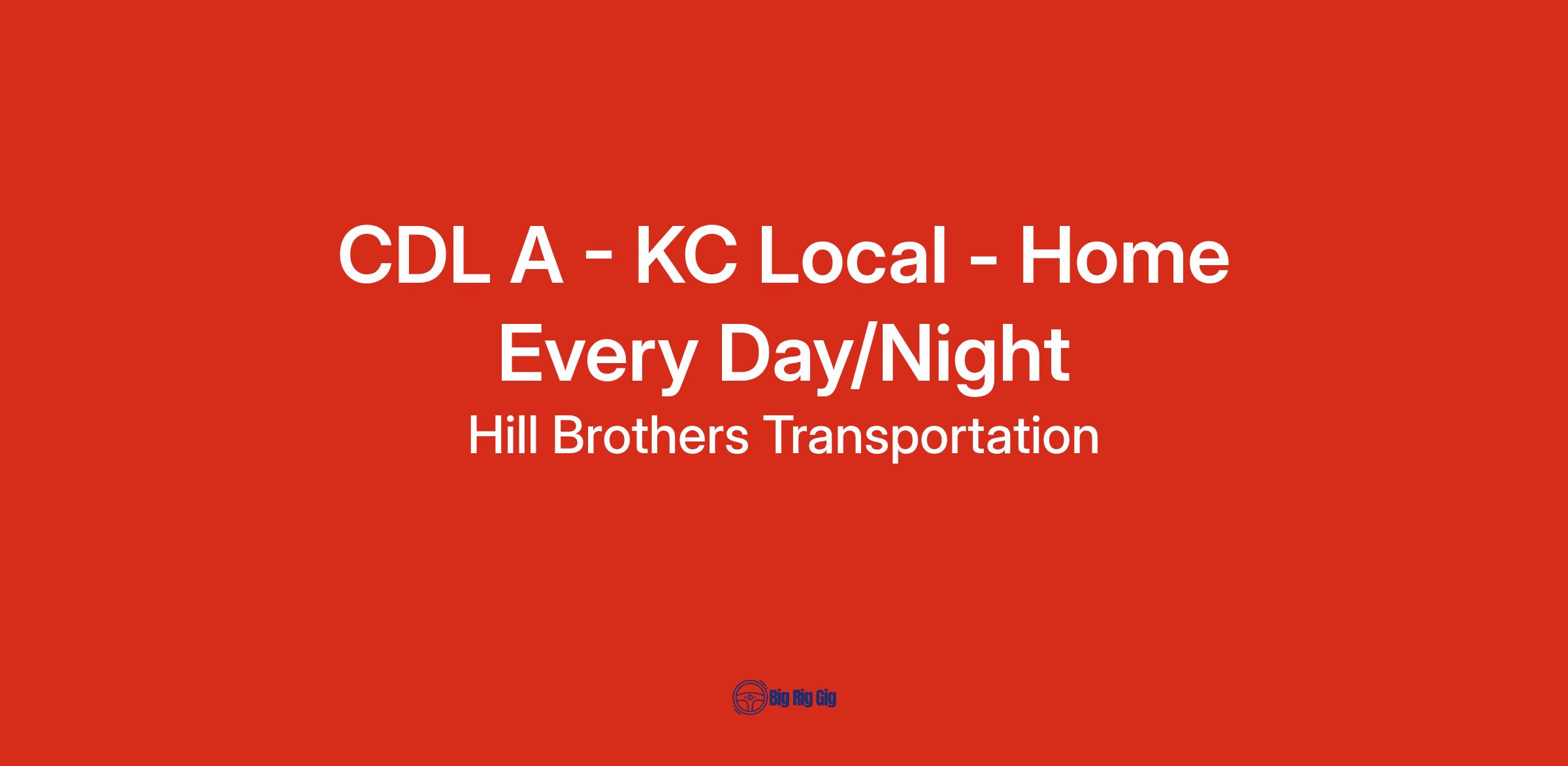 CDL A - KC Local - Home Every Day/Night

Hill Brothers Transportation

Big Rig Gig